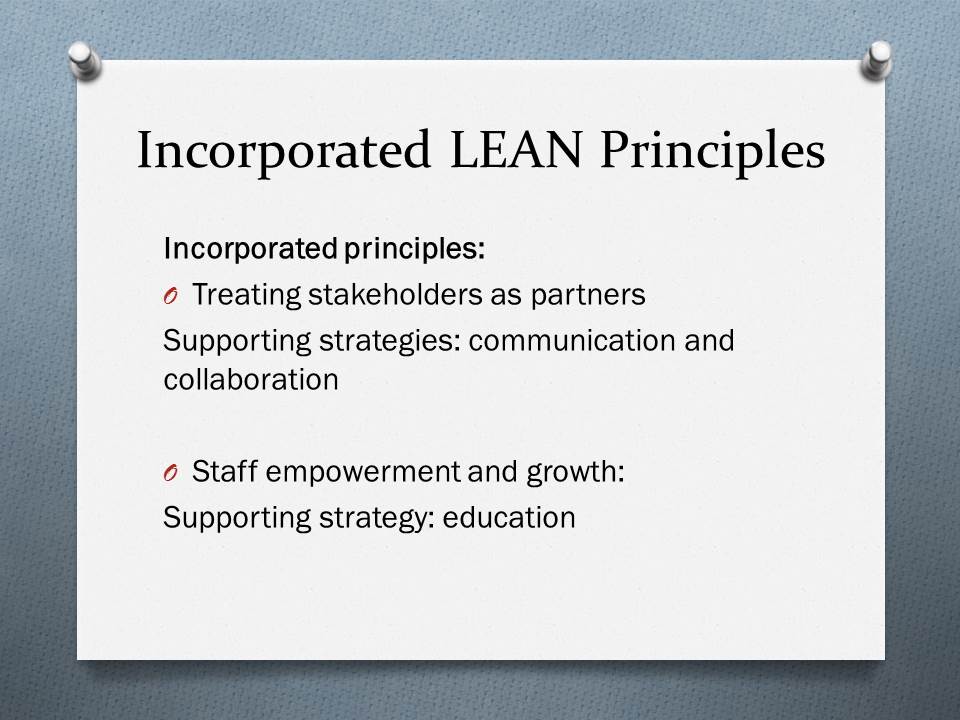 Incorporated LEAN Principles

Incorporated principles:

O Treating stakeholders as partners

Supporting strategies: communication and collaboration

O Staff empowerment and growth:

Supporting strategy: education